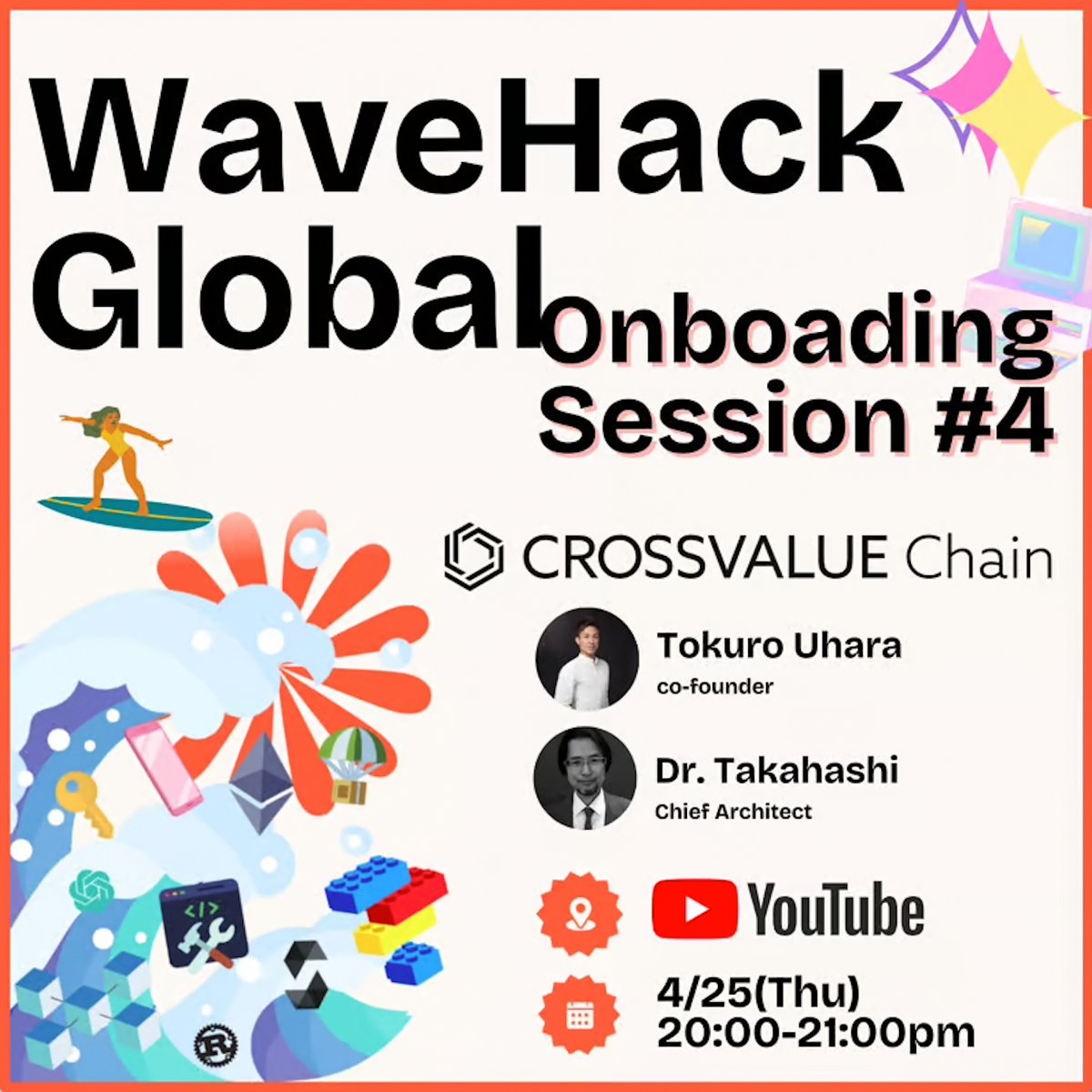 WaveHack Global

Onboading Session #4

CROSSVALUE Chain

Tokuro Uhara
co-founder

Dr. Takahashi
Chief Architect

YouTube

4/25(Thu)
20:00-21:00pm